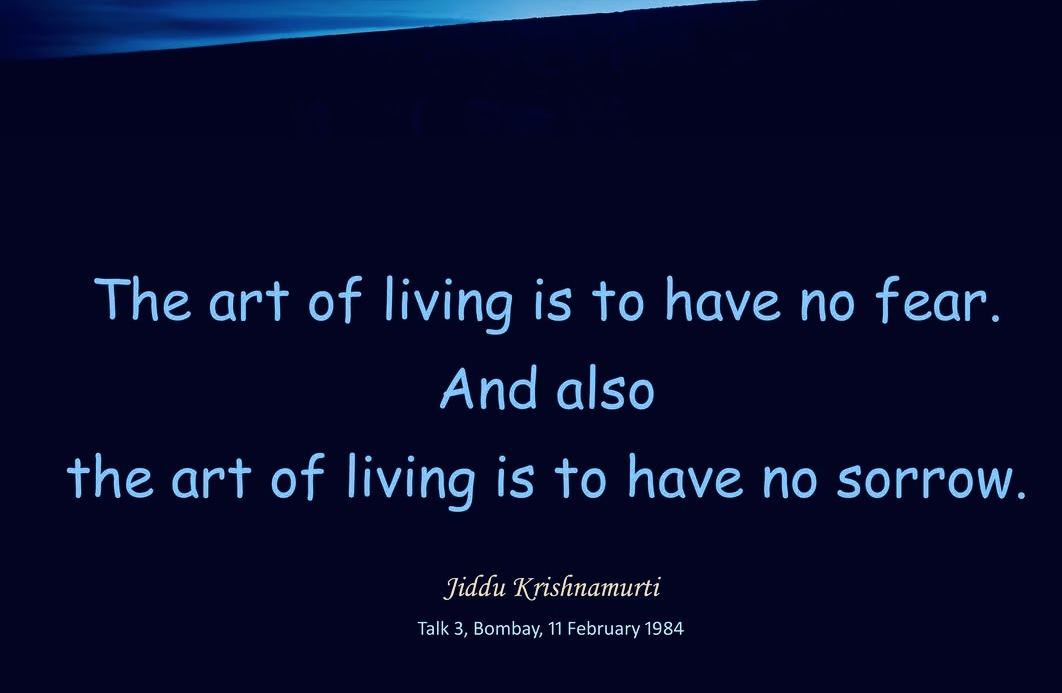 The art of living is to have no fear.
And also
the art of living is to have no sorrow.

Jiddu Krishnamurti
Talk 3, Bombay, 11 February 1984